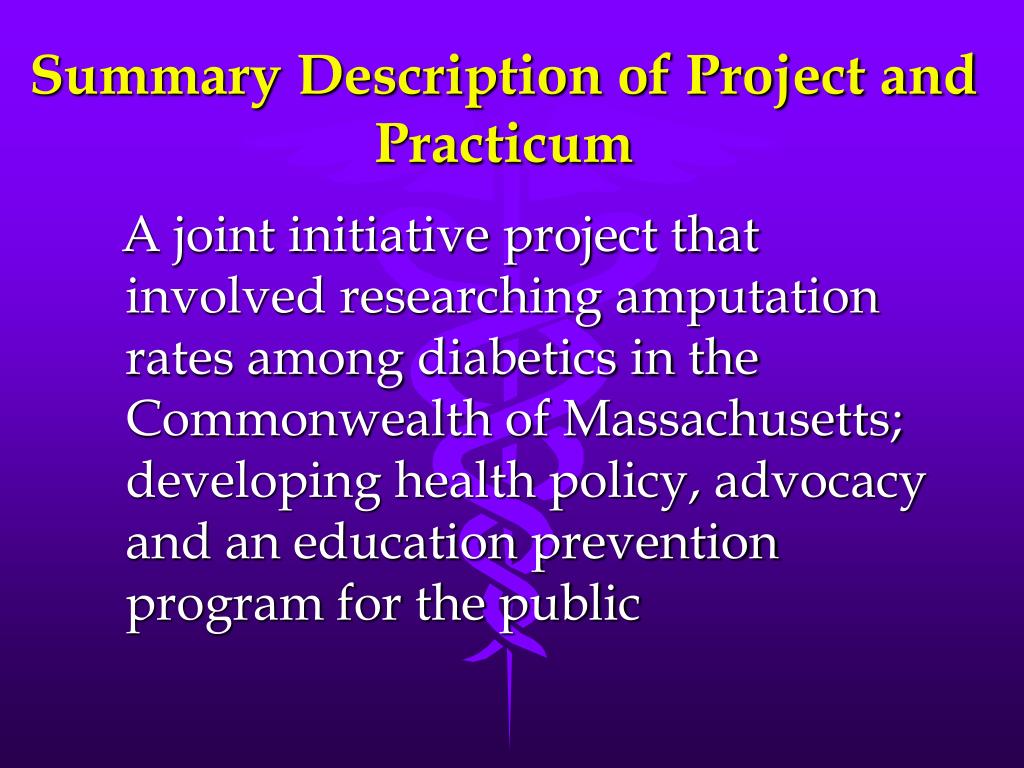 Summary Description of Project and Practicum

A joint initiative project that involved researching amputation rates among diabetics in the Commonwealth of Massachusetts; developing health policy, advocacy and an education prevention program for the public